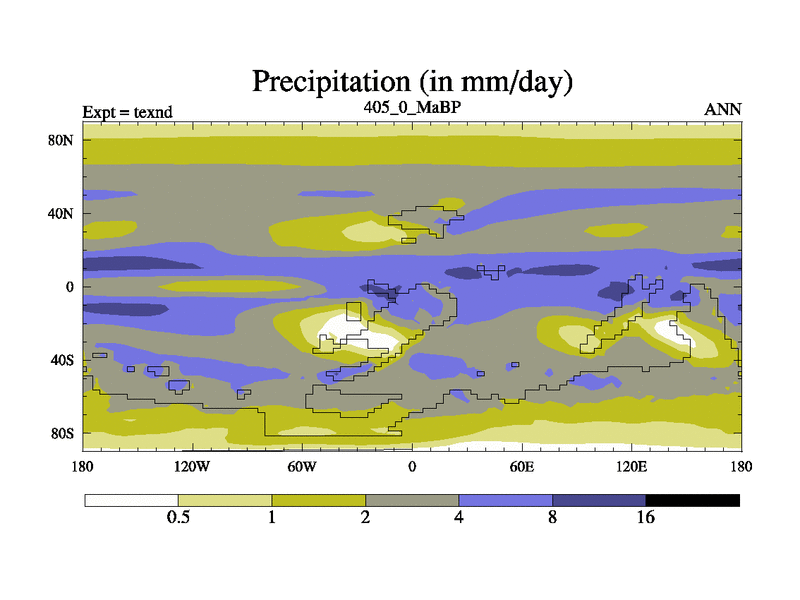 Precipitation (in mm/day)

Expt = texnd

405_0_MaBP

ANN

80N
40N
0
40S
80S

180
120W
60W
0
60E
120E
180

0.5
1
2
4
8
16